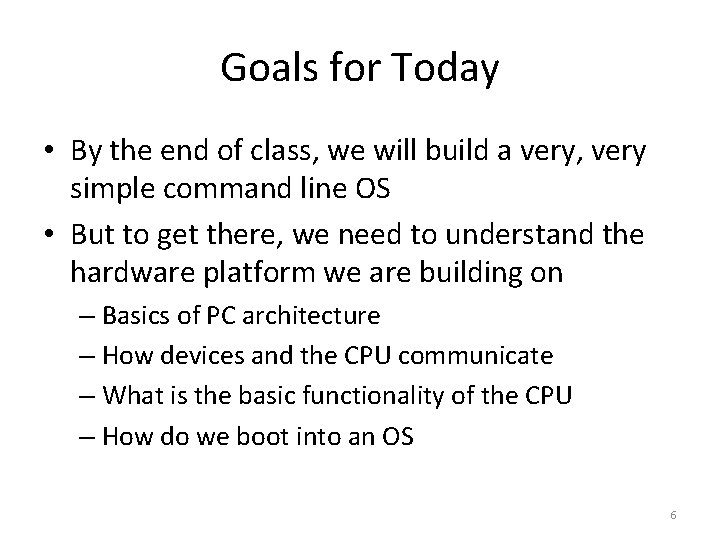 Goals for Today

• By the end of class, we will build a very, very simple command line OS

• But to get there, we need to understand the hardware platform we are building on

– Basics of PC architecture

– How devices and the CPU communicate

– What is the basic functionality of the CPU

– How do we boot into an OS

6